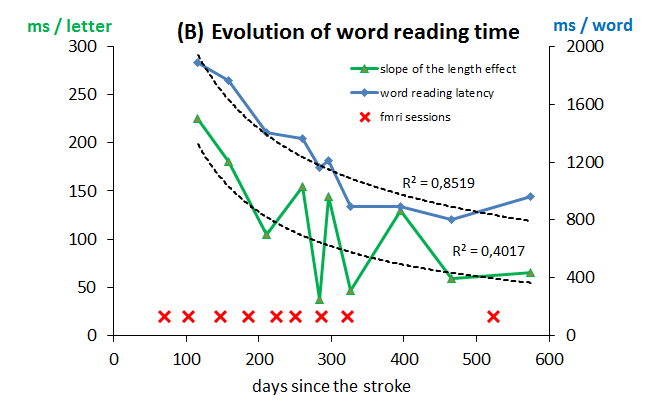 ms / letter

(B) Evolution of word reading time

ms / word

300
250
200
150
100
50
0

2000
1600
1200
800
400
0

slope of the length effect
word reading latency
fmri sessions

$R^2 = 0,8519$

$R^2 = 0,4017$

0
100
200
300
400
500
600

days since the stroke